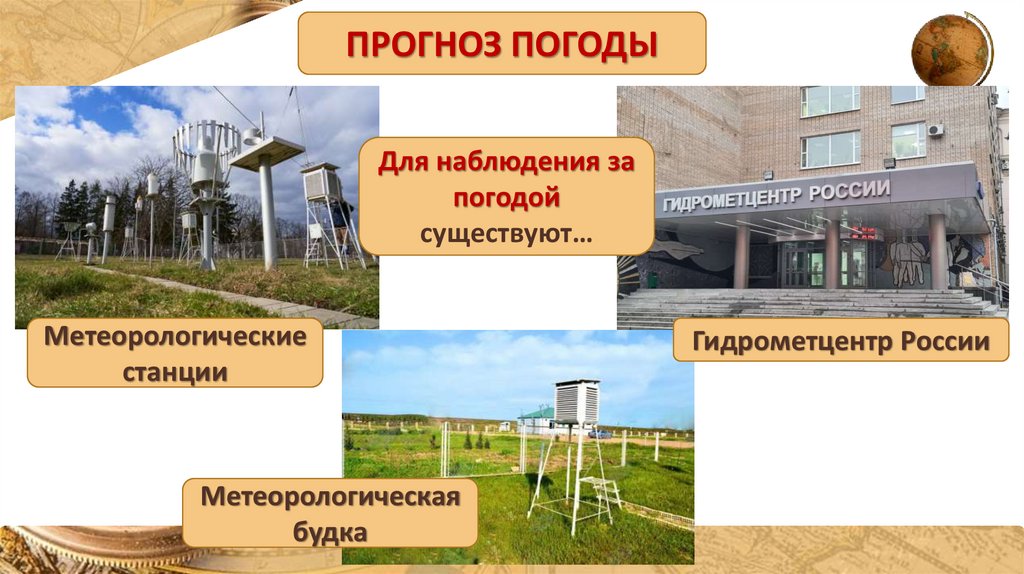 ПРОГНОЗ ПОГОДЫ

Для наблюдения за погодой существуют…

ГИДРОМЕТЦЕНТР РОССИИ

Метеорологические станции

Гидрометцентр России

Метеорологическая будка